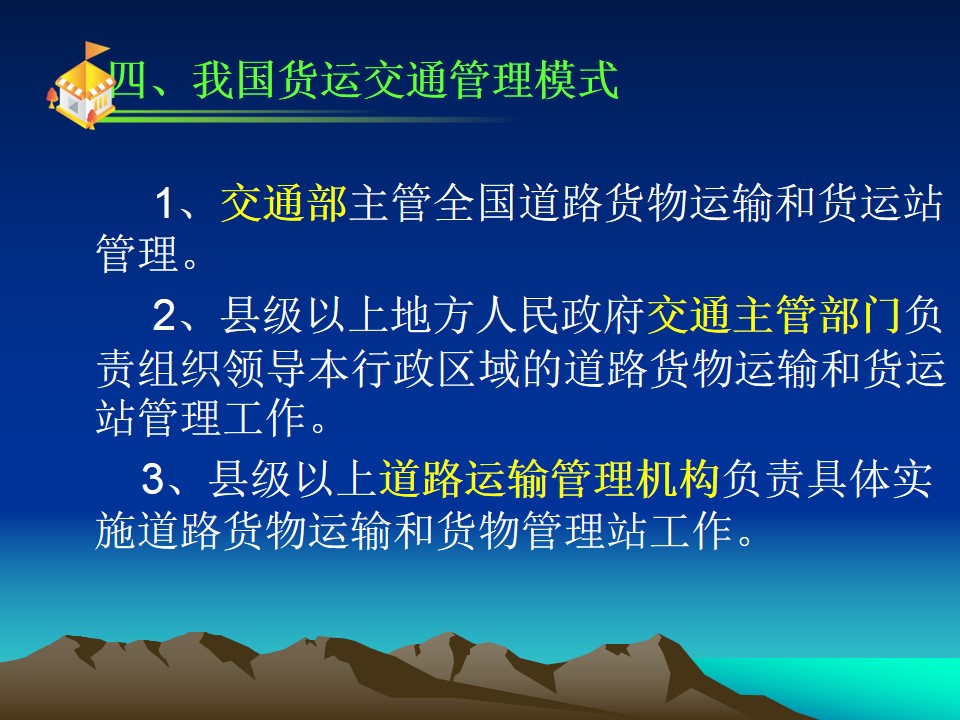 四、我国货运交通管理模式

1、交通部主管全国道路货物运输和货运站管理。

2、县级以上地方人民政府交通主管部门负责组织领导本行政区域的道路货物运输和货运站管理工作。

3、县级以上道路运输管理机构负责具体实施道路货物运输和货物管理站工作。